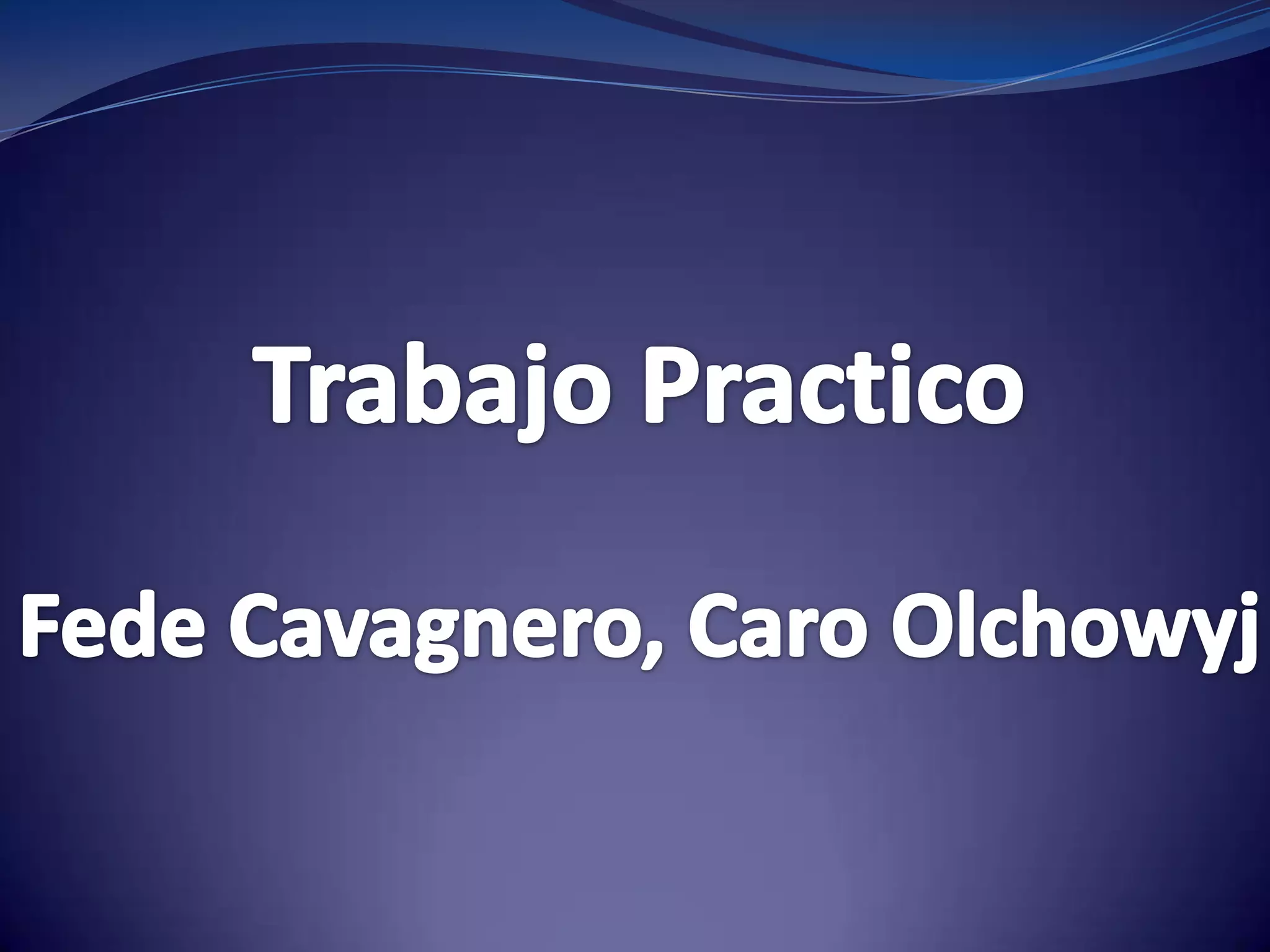 Trabajo Practico

Fede Cavagnero, Caro Olchowyj